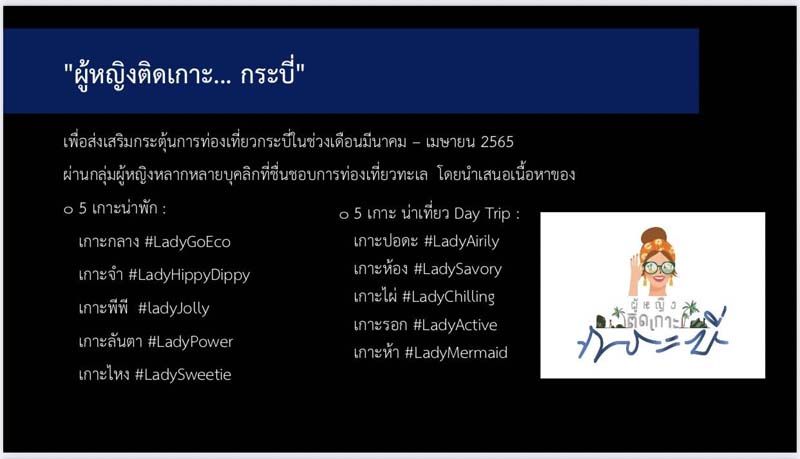 "ผู้หญิงติดเกาะ... กระบี่"

เพื่อส่งเสริมกระตุ้นการท่องเที่ยวกระบี่ในช่วงเดือนมีนาคม – เมษายน 2565 ผ่านกลุ่มผู้หญิงหลากหลายบุคลิกที่ชื่นชอบการท่องเที่ยวทะเล โดยนำเสนอเนื้อหาของ

o 5 เกาะน่าพัก :

เกาะกลาง #LadyGoEco

เกาะจำ #LadyHippyDippy

เกาะพีพี #ladyJolly

เกาะลันตา #LadyPower

เกาะไหง #LadySweetie

o 5 เกาะ น่าเที่ยว Day Trip :

เกาะปอดะ #LadyAirily

เกาะห้อง #LadySavory

เกาะไผ่ #LadyChilling

เกาะรอก #LadyActive

เกาะห้า #LadyMermaid

ผู้หญิง ติดเกาะ กระบี่